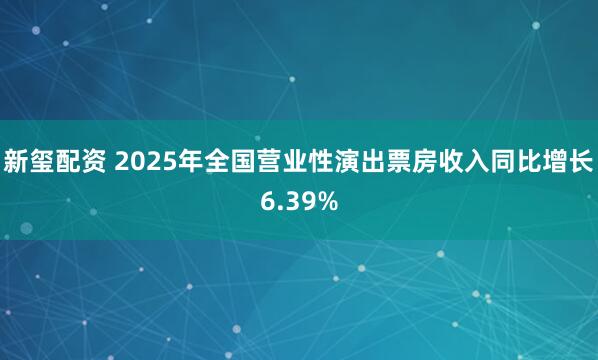 新玺配资 2025年全国营业性演出票房收入同比增长6.39%